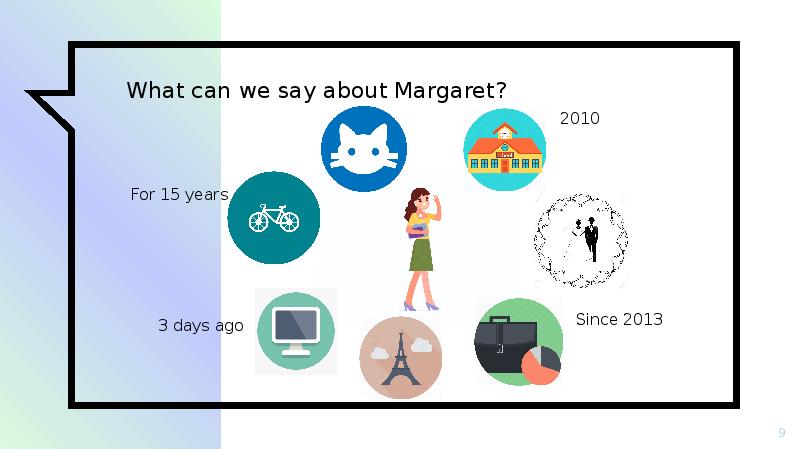 What can we say about Margaret?

2010

For 15 years

3 days ago

Since 2013

9